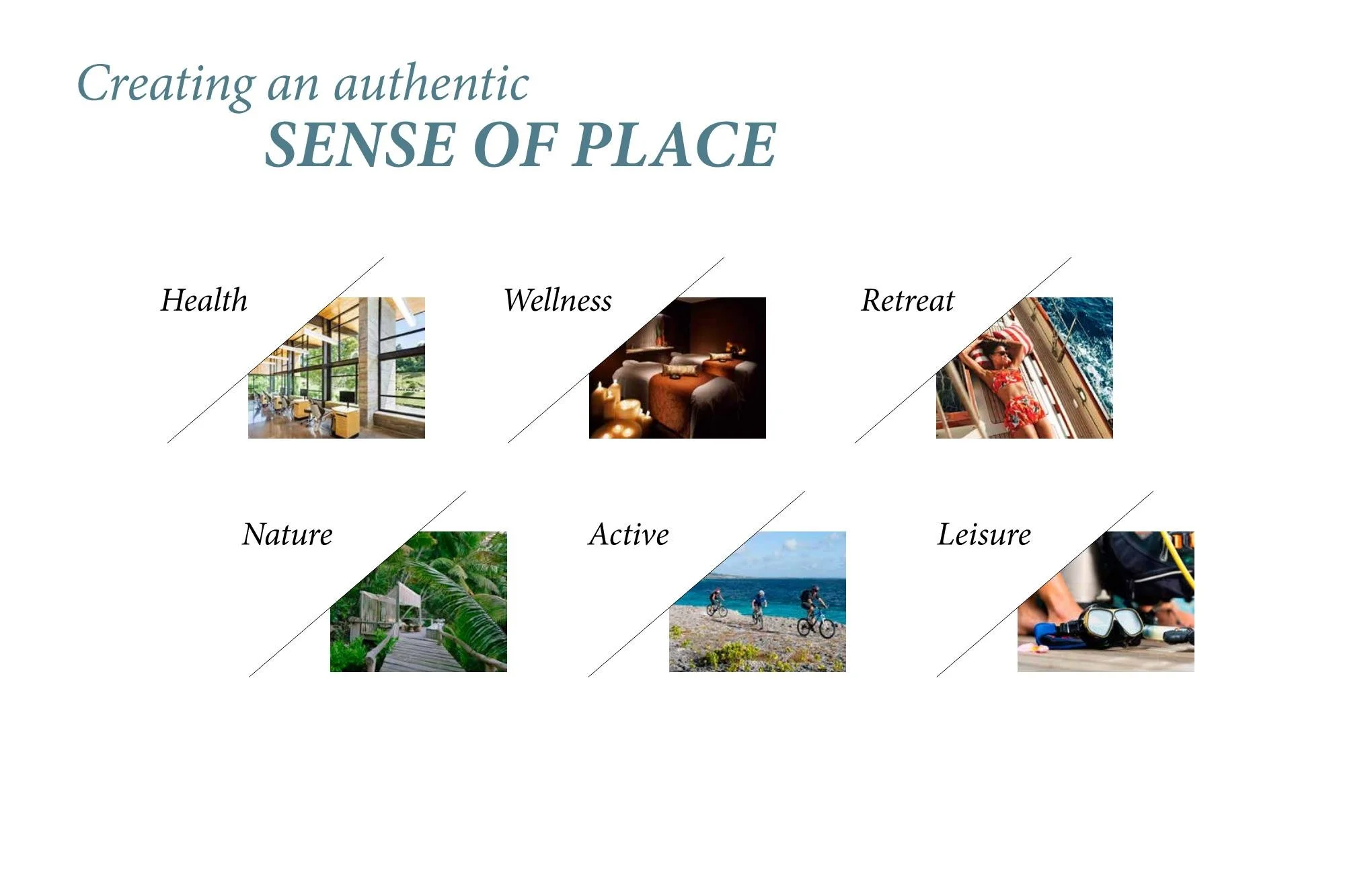 Creating an authentic
SENSE OF PLACE

Health

Wellness

Retreat

Nature

Active

Leisure